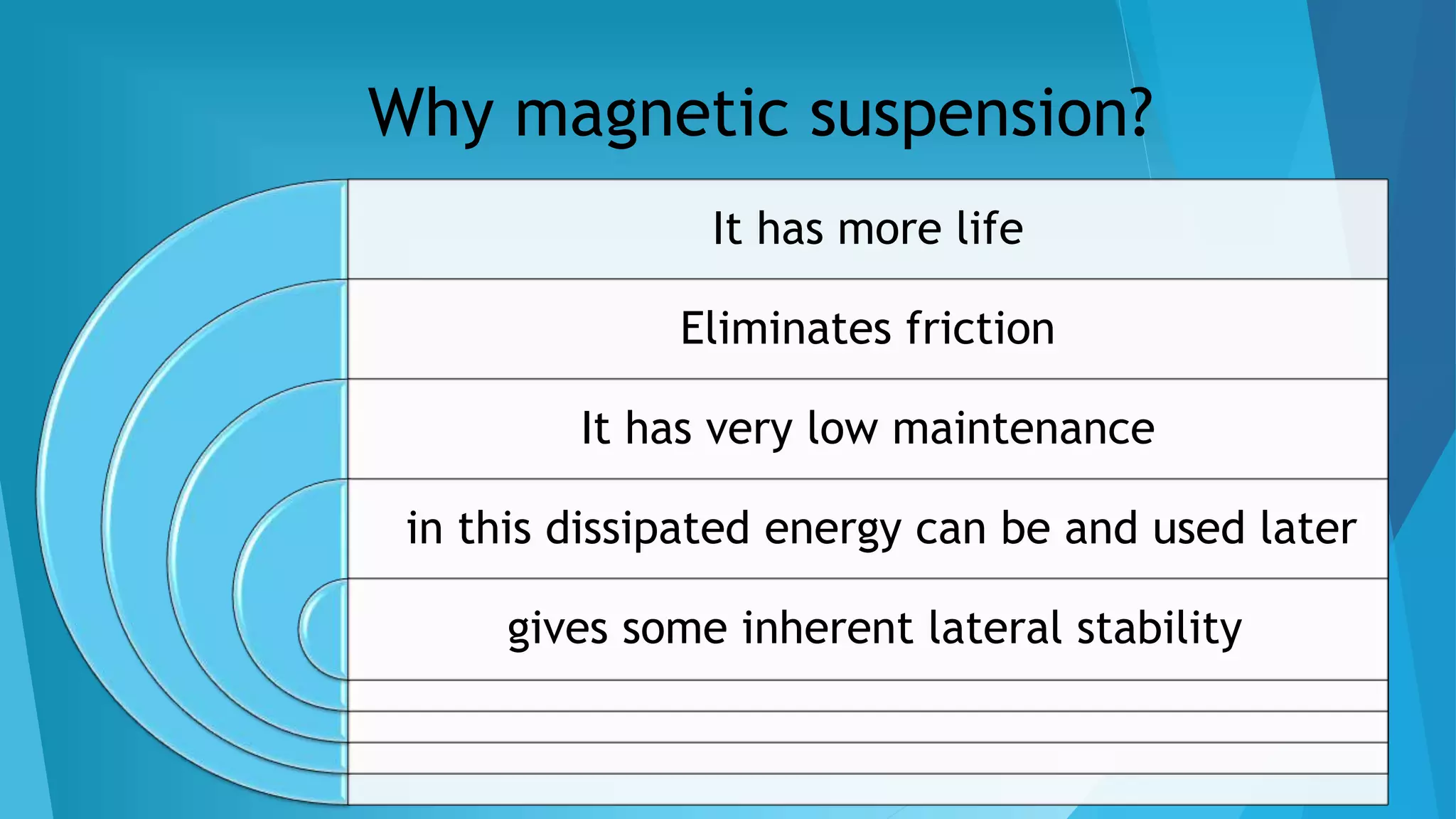 Why magnetic suspension?

It has more life

Eliminates friction

It has very low maintenance

in this dissipated energy can be and used later

gives some inherent lateral stability